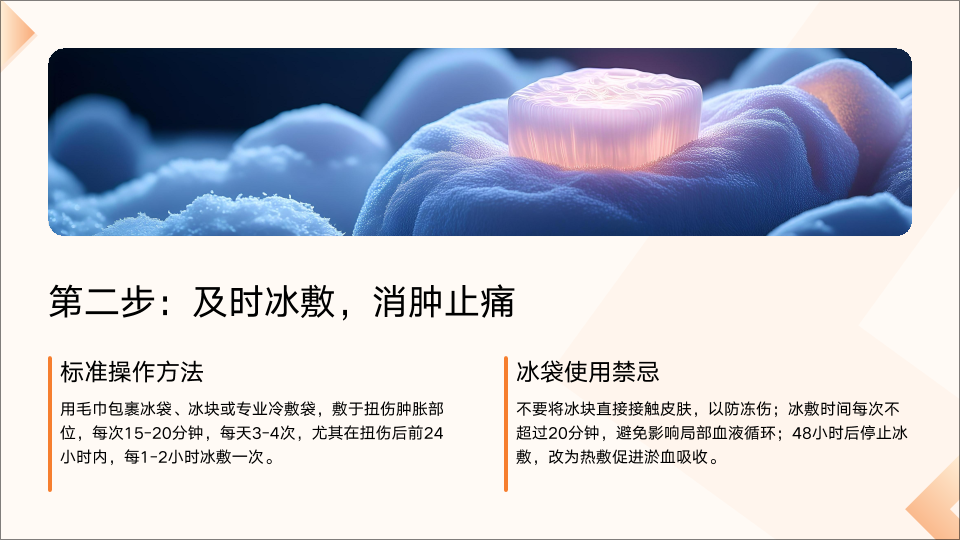 第二步：及时冰敷，消肿止痛

标准操作方法

用毛巾包裹冰袋、冰块或专业冷敷袋，敷于扭伤肿胀部位，每次15-20分钟，每天3-4次，尤其在扭伤后前24小时内，每1-2小时冰敷一次。

冰袋使用禁忌

不要将冰块直接接触皮肤，以防冻伤；冰敷时间每次不超过20分钟，避免影响局部血液循环；48小时后停止冰敷，改为热敷促进淤血吸收。